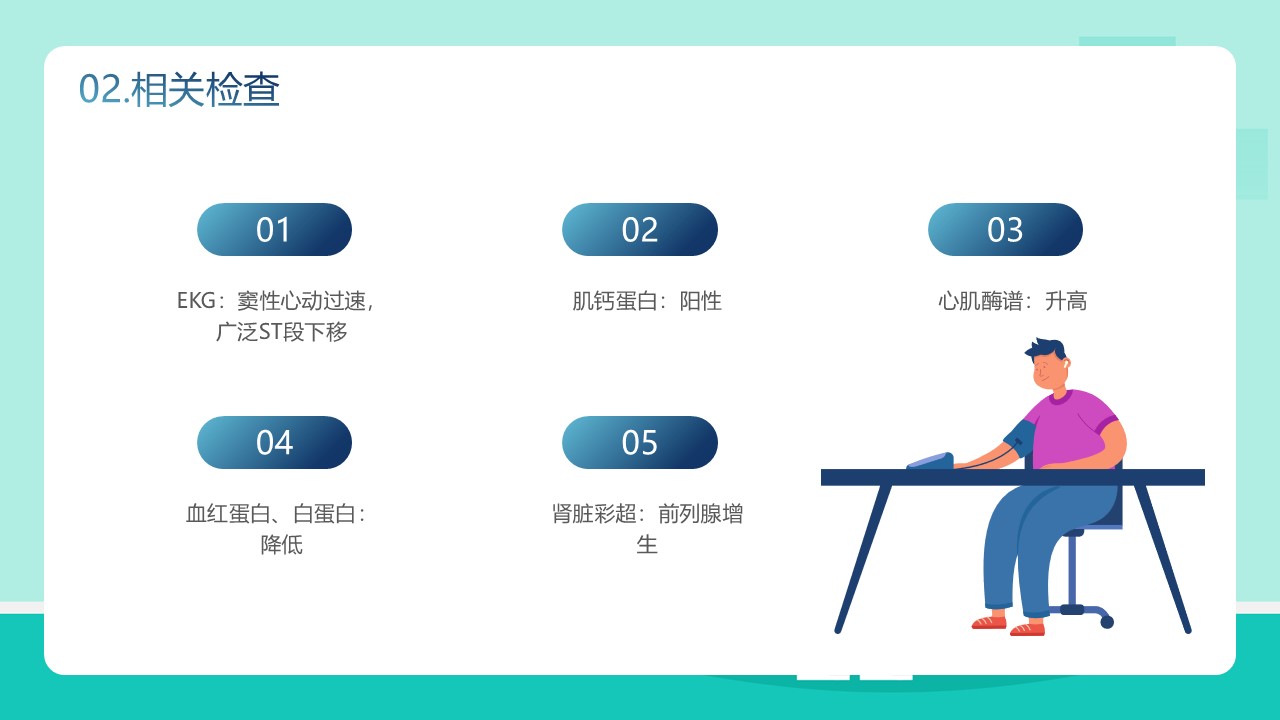 02.相关检查

01

EKG：窦性心动过速，广泛ST段下移

02

肌钙蛋白：阳性

03

心肌酶谱：升高

04

血红蛋白、白蛋白：降低

05

肾脏彩超：前列腺增生